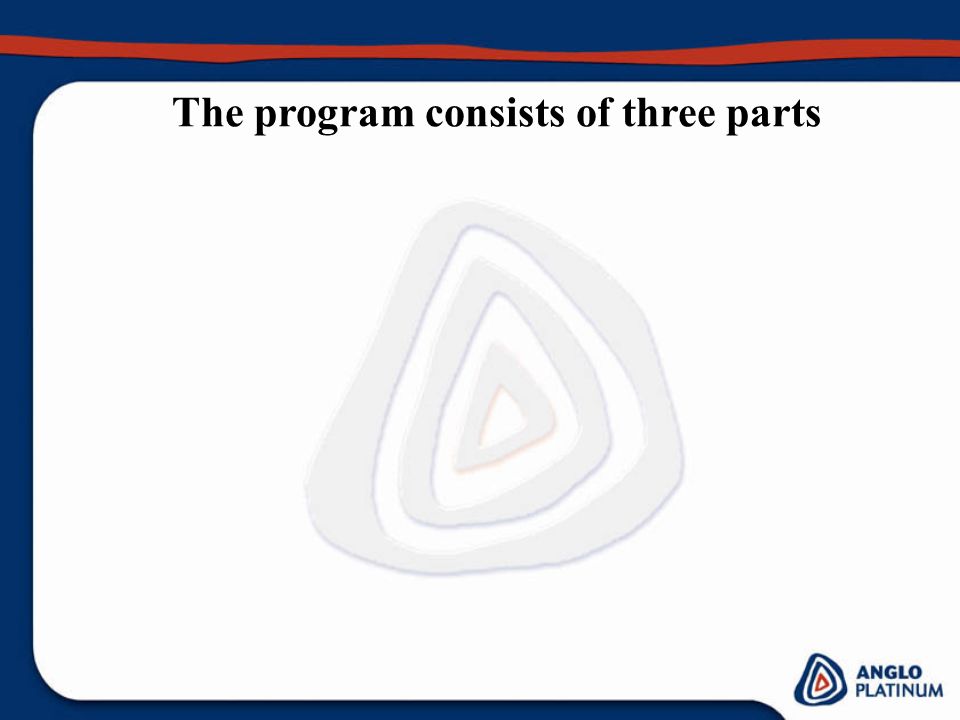 The program consists of three parts

ANGLO PLATINUM